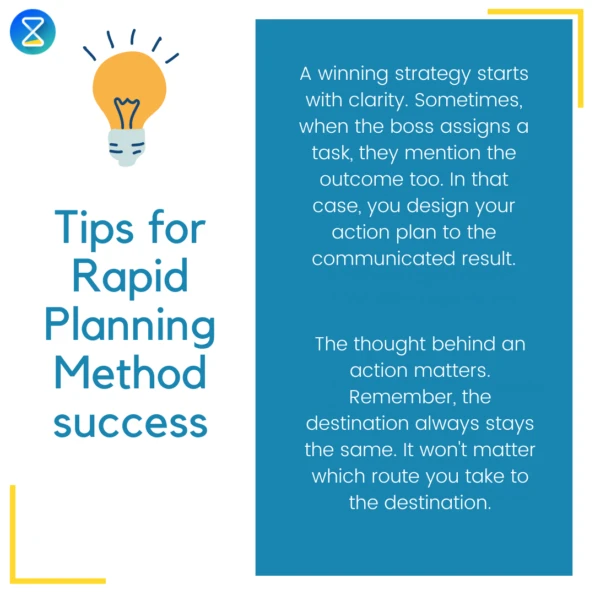 Tips for Rapid Planning Method success

A winning strategy starts with clarity. Sometimes, when the boss assigns a task, they mention the outcome too. In that case, you design your action plan to the communicated result.

The thought behind an action matters. Remember, the destination always stays the same. It won't matter which route you take to the destination.